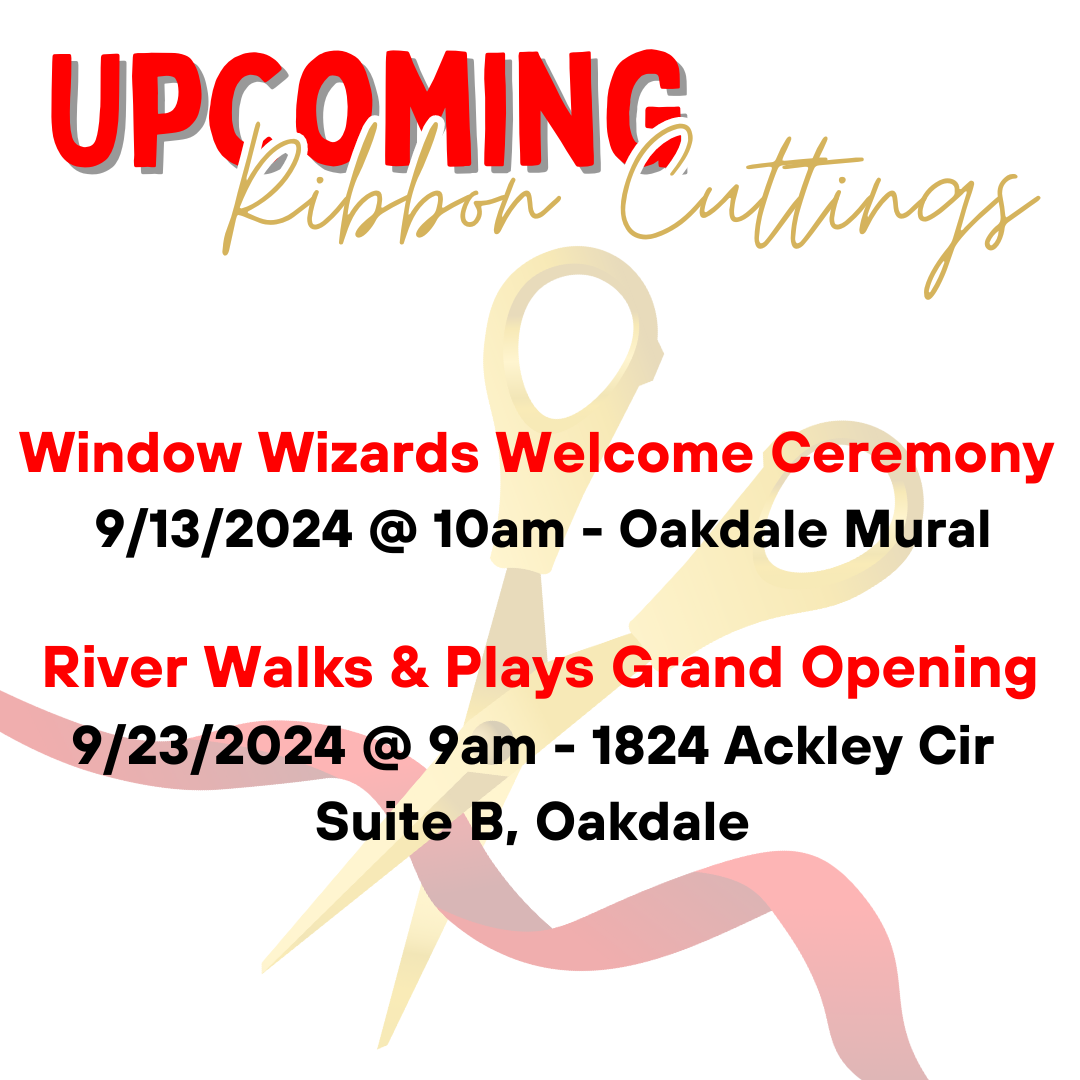 UPCOMING
Ribbon Cuttings

Window Wizards Welcome Ceremony
9/13/2024 @ 10am - Oakdale Mural

River Walks & Plays Grand Opening
9/23/2024 @ 9am - 1824 Ackley Cir
Suite B, Oakdale